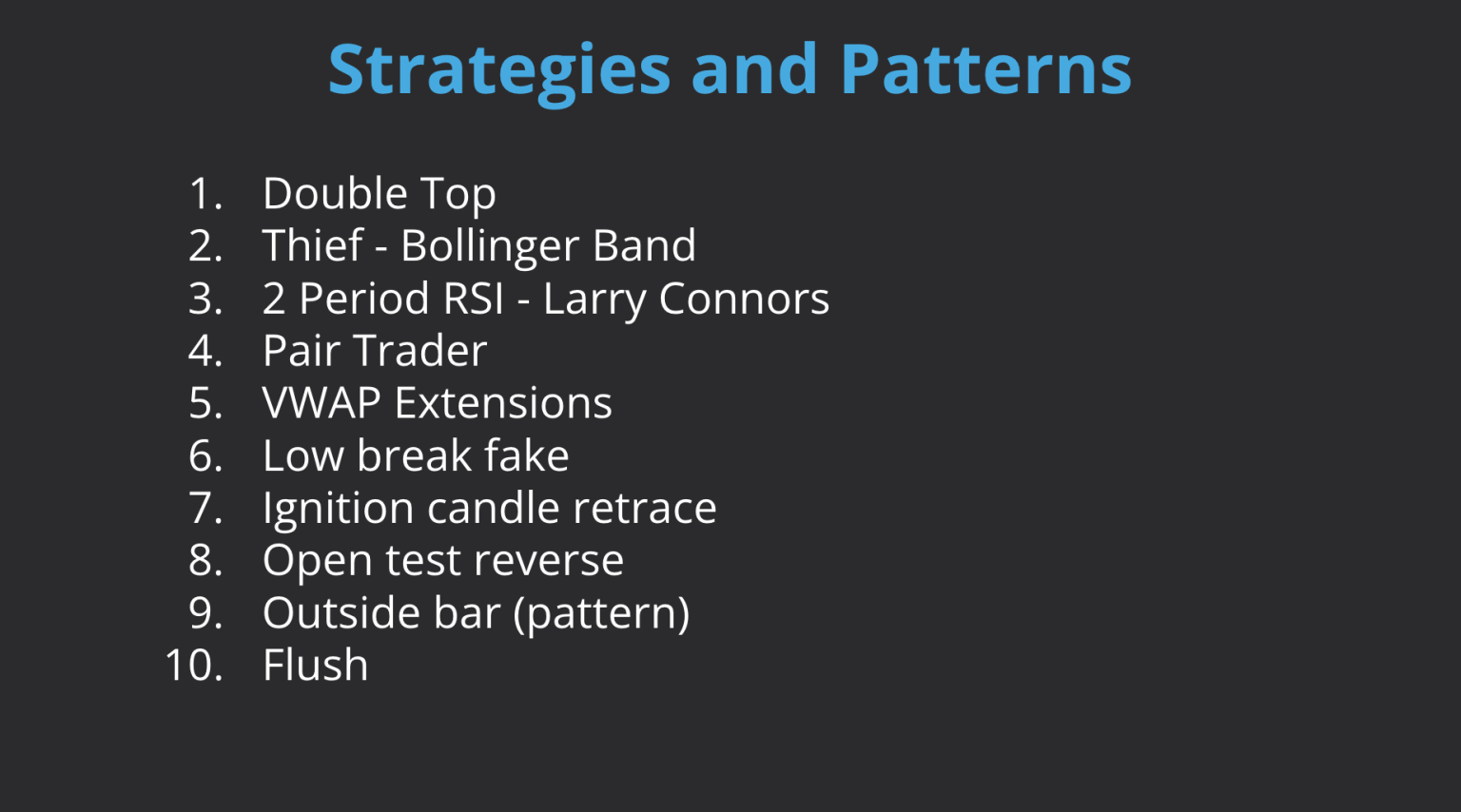 Strategies and Patterns

1. Double Top
2. Thief - Bollinger Band
3. 2 Period RSI - Larry Connors
4. Pair Trader
5. VWAP Extensions
6. Low break fake
7. Ignition candle retrace
8. Open test reverse
9. Outside bar (pattern)
10. Flush